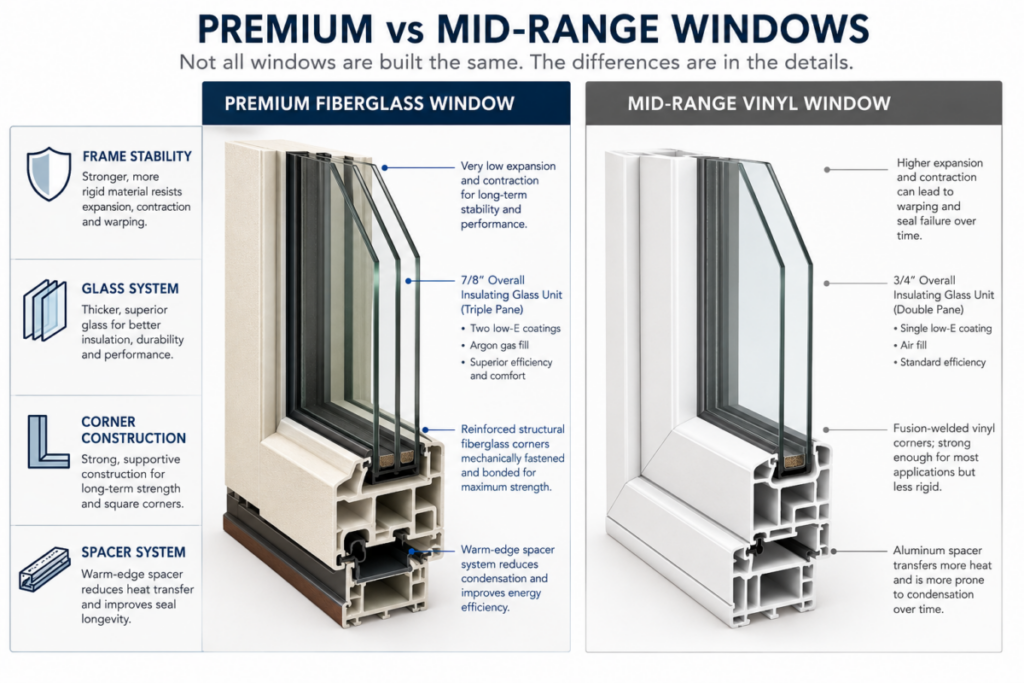 PREMIUM vs MID-RANGE WINDOWS

Not all windows are built the same. The differences are in the details.

FRAME STABILITY
Stronger, more rigid material resists expansion, contraction and warping.

GLASS SYSTEM
Thicker, superior glass for better insulation, durability and performance.

CORNER CONSTRUCTION
Strong, supportive construction for long-term strength and square corners.

SPACER SYSTEM
Warm-edge spacer reduces heat transfer and improves seal longevity.

PREMIUM FIBERGLASS WINDOW

Very low expansion and contraction for long-term stability and performance.

7/8" Overall Insulating Glass Unit (Triple Pane)
• Two low-E coatings
• Argon gas fill
• Superior efficiency and comfort

Reinforced structural fiberglass corners mechanically fastened and bonded for maximum strength.

Warm-edge spacer system reduces condensation and improves energy efficiency.

MID-RANGE VINYL WINDOW

Higher expansion and contraction can lead to warping and seal failure over time.

3/4" Overall Insulating Glass Unit (Double Pane)
• Single low-E coating
• Air fill
• Standard efficiency

Fusion-welded vinyl corners; strong enough for most applications but less rigid.

Aluminum spacer transfers more heat and is more prone to condensation over time.